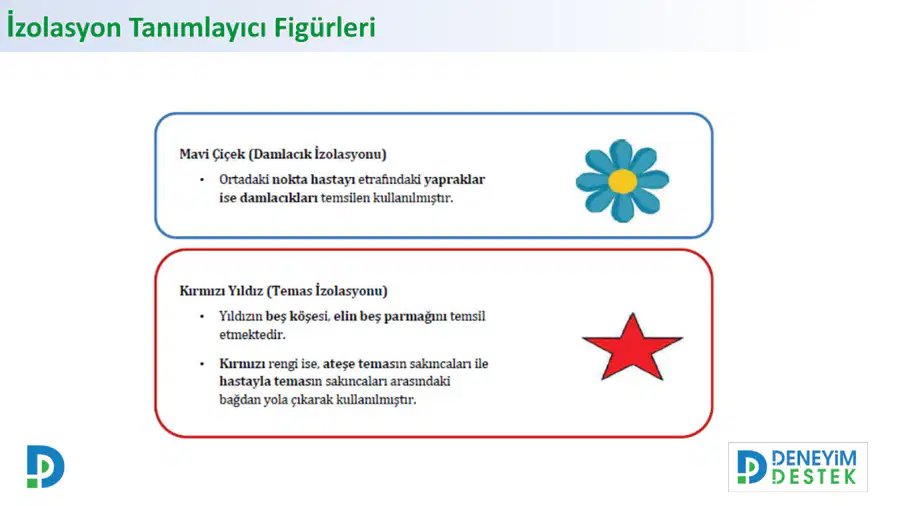 İzolasyon Tanımlayıcı Figürleri

Mavi Çiçek (Damlacık İzolasyonu)

• Ortadaki nokta hastayı etrafındaki yapraklar ise damlacıkları temsilen kullanılmıştır.

Kırmızı Yıldız (Temas İzolasyonu)

• Yıldızın beş köşesi, elin beş parmağını temsil etmektedir.

• Kırmızı rengi ise, ateşe temasın sakıncaları ile hastayla temasın sakıncaları arasındaki bağdan yola çıkarak kullanılmıştır.

DENEYİM DESTEK